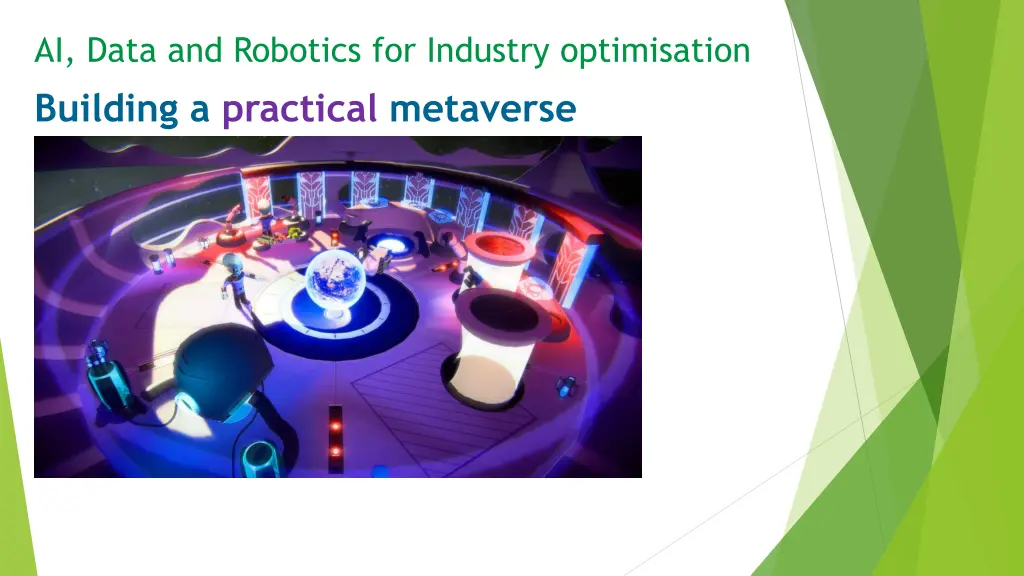 AI, Data and Robotics for Industry optimisation

Building a practical metaverse